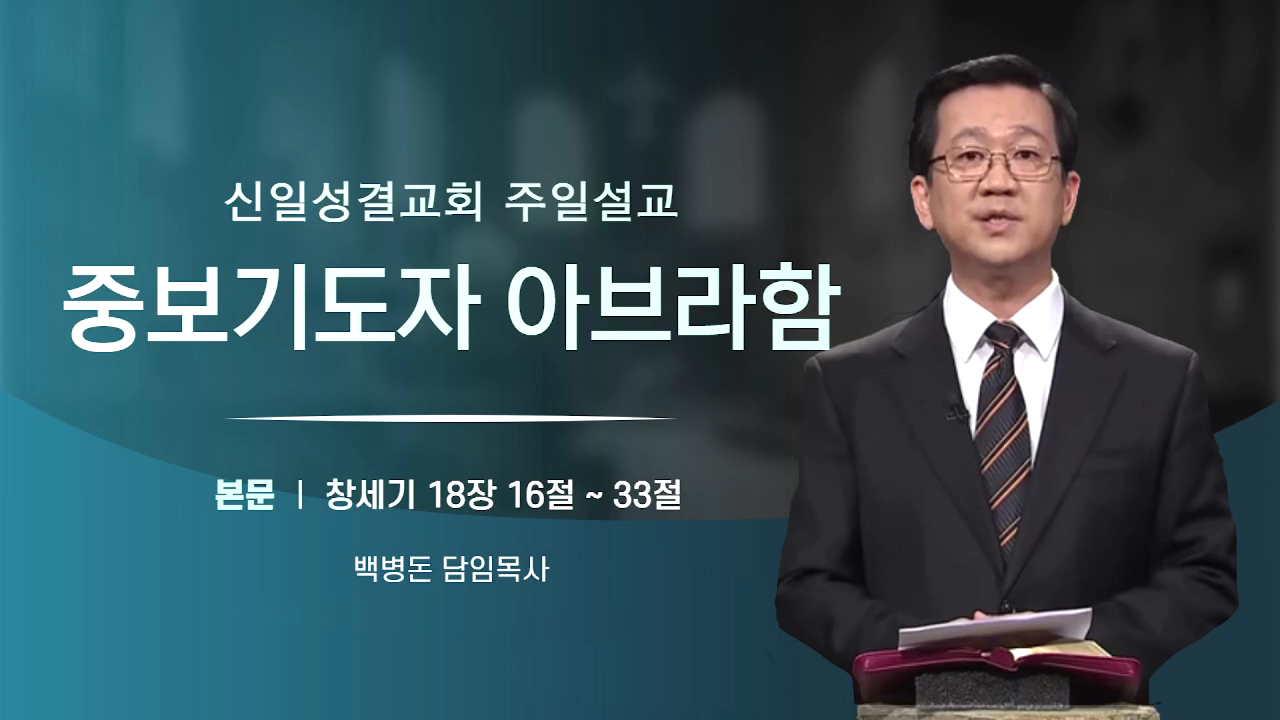 신일성결교회 주일설교

중보기도자 아브라함

본문 | 창세기 18장 16절 ~ 33절

백병돈 담임목사